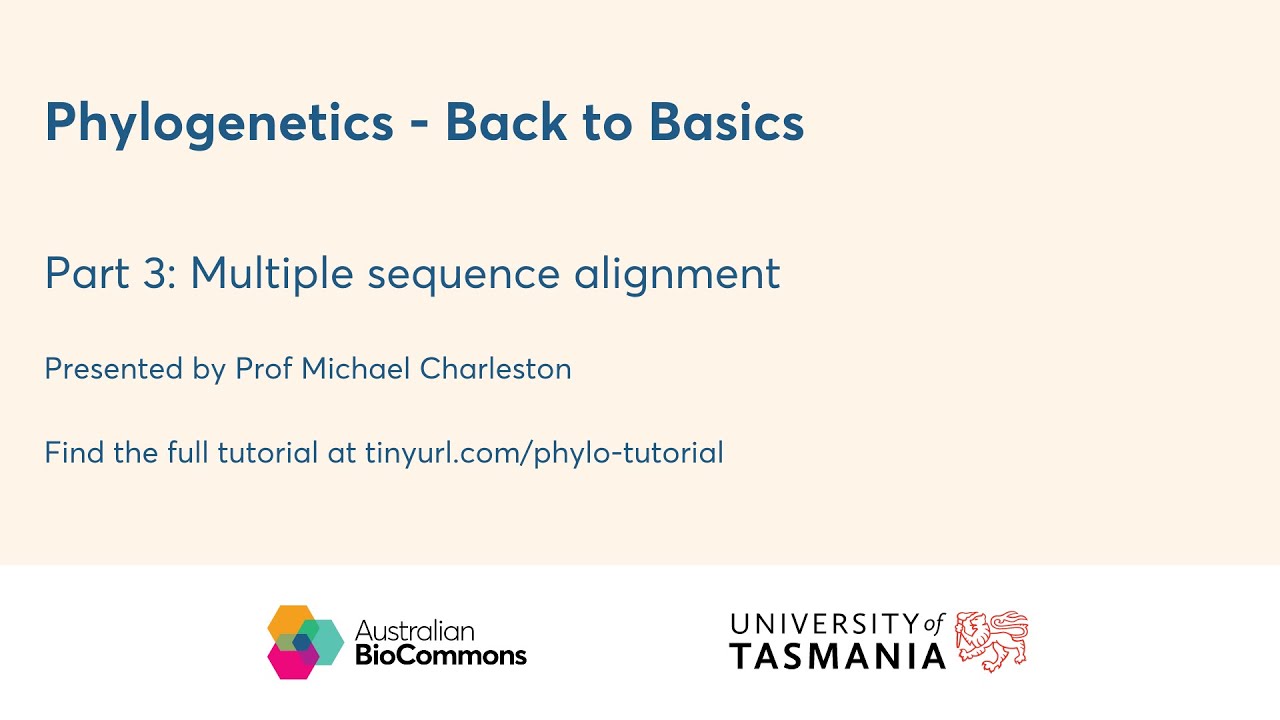 Phylogenetics - Back to Basics

Part 3: Multiple sequence alignment

Presented by Prof Michael Charleston

Find the full tutorial at tinyurl.com/phylo-tutorial

Australian BioCommons

UNIVERSITY of TASMANIA